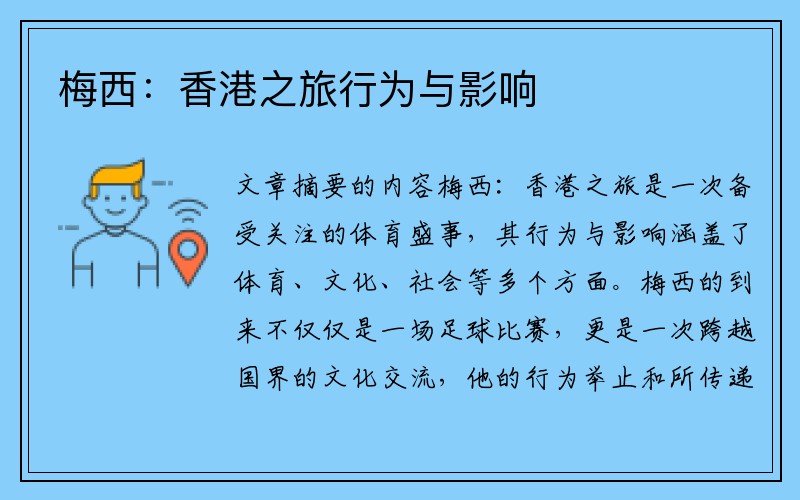 梅西：香港之旅行为与影响

文章摘要的内容梅西：香港之旅是一次备受关注的体育盛事，其行为与影响涵盖了体育、文化、社会等多个方面。梅西的到来不仅仅是一场足球比赛，更是一次跨越国界的文化交流，他的行为举止和所传递